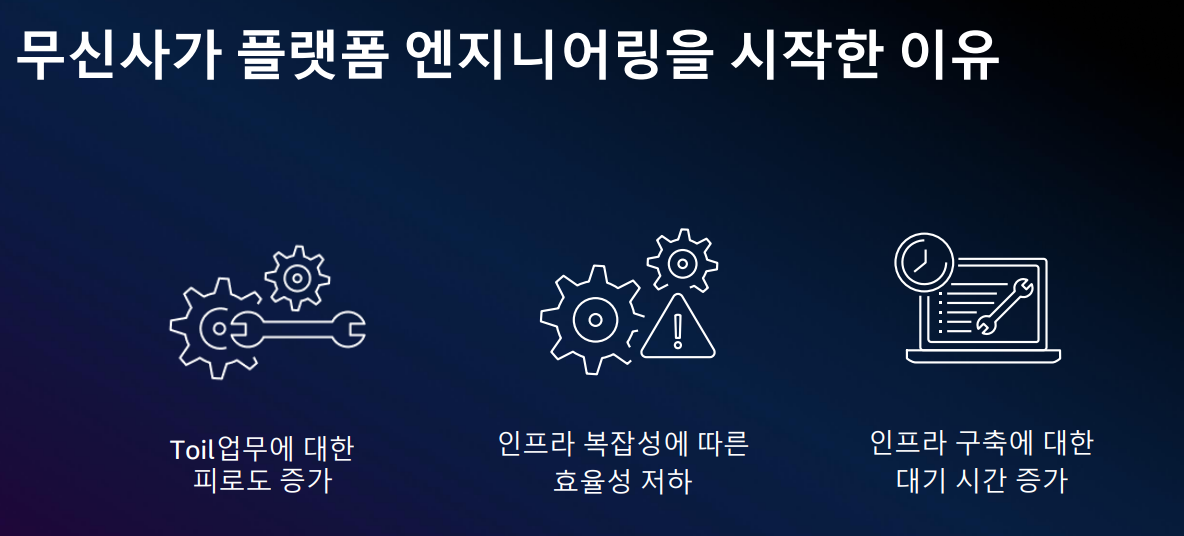 무신사가 플랫폼 엔지니어링을 시작한 이유

Toil 업무에 대한 피로도 증가

인프라 복잡성에 따른 효율성 저하

인프라 구축에 대한 대기 시간 증가